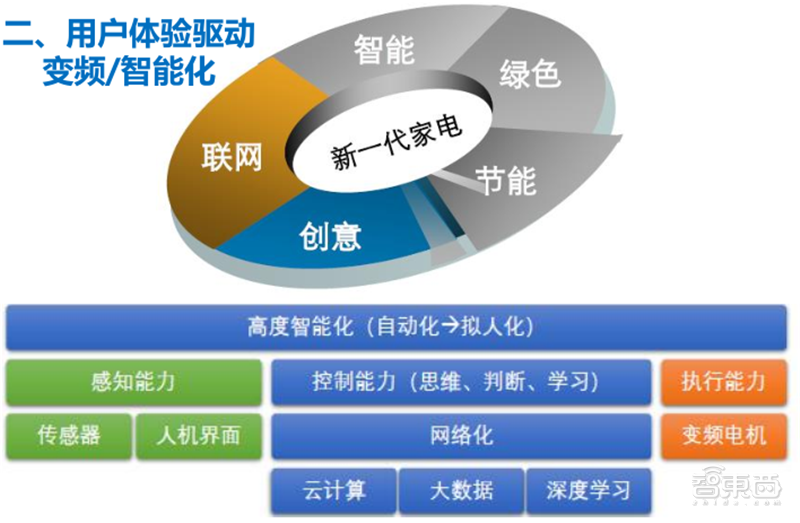 二、用户体验驱动
变频/智能化

智能
绿色
联网
新一代家电
节能
创意

高度智能化（自动化→拟人化）

感知能力
控制能力（思维、判断、学习）
执行能力

传感器
人机界面
网络化
变频电机

云计算
大数据
深度学习

智东西